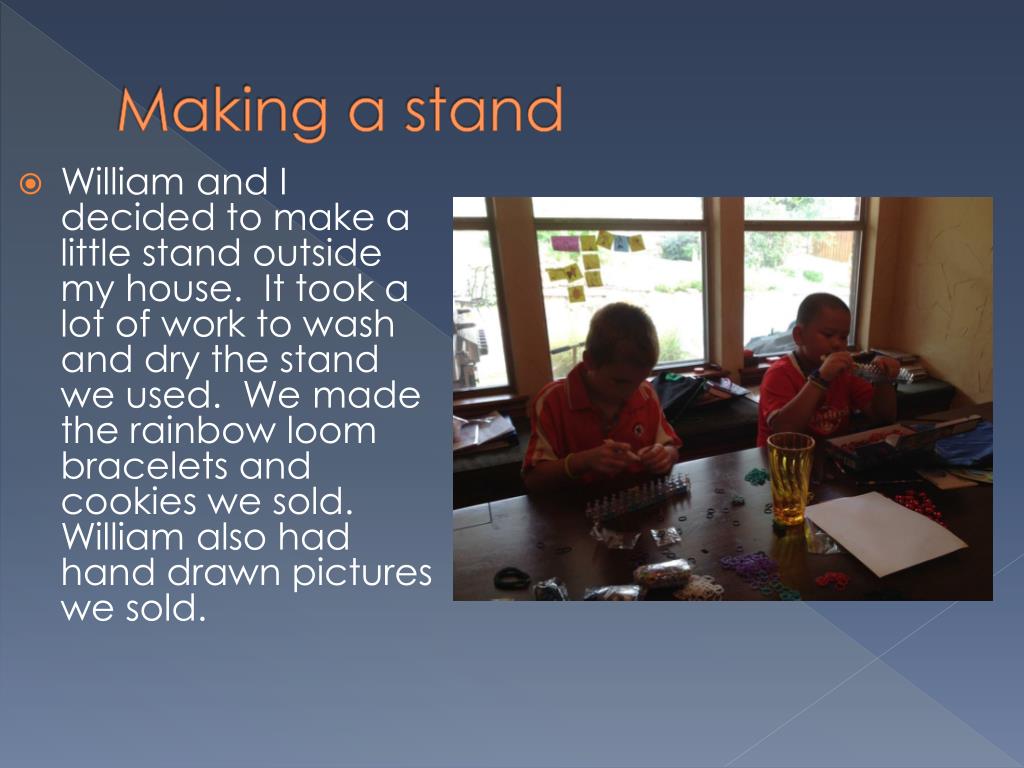 Making a stand

William and I decided to make a little stand outside my house. It took a lot of work to wash and dry the stand we used. We made the rainbow loom bracelets and cookies we sold. William also had hand drawn pictures we sold.